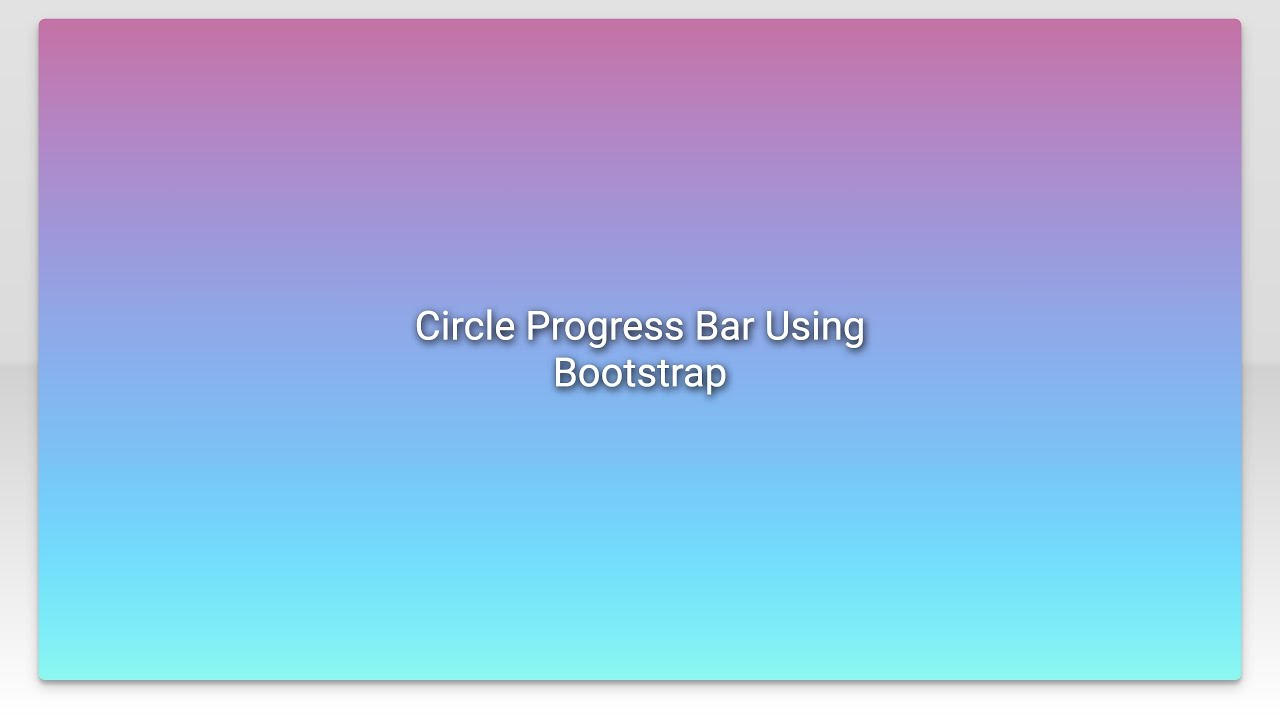 Circle Progress Bar Using Bootstrap